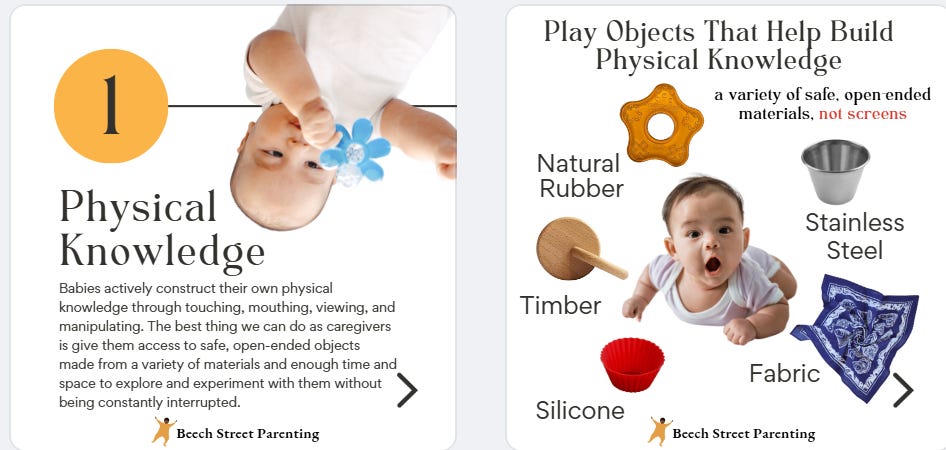 1

Physical Knowledge

Babies actively construct their own physical knowledge through touching, mouthing, viewing, and manipulating. The best thing we can do as caregivers is give them access to safe, open-ended objects made from a variety of materials and enough time and space to explore and experiment with them without being constantly interrupted.

Beech Street Parenting

Play Objects That Help Build Physical Knowledge

a variety of safe, open-ended materials, not screens

Natural Rubber

Stainless Steel

Timber

Fabric

Silicone

Beech Street Parenting